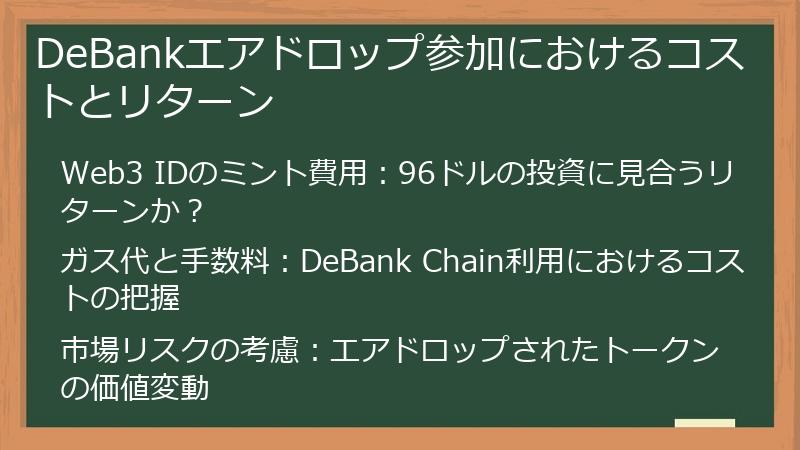 DeBankエアドロップ参加におけるコストとリターン

Web3 IDのミント費用：96ドルの投資に見合うリターンか？

ガス代と手数料：DeBank Chain利用におけるコストの把握

市場リスクの考慮：エアドロップされたトークンの価値変動